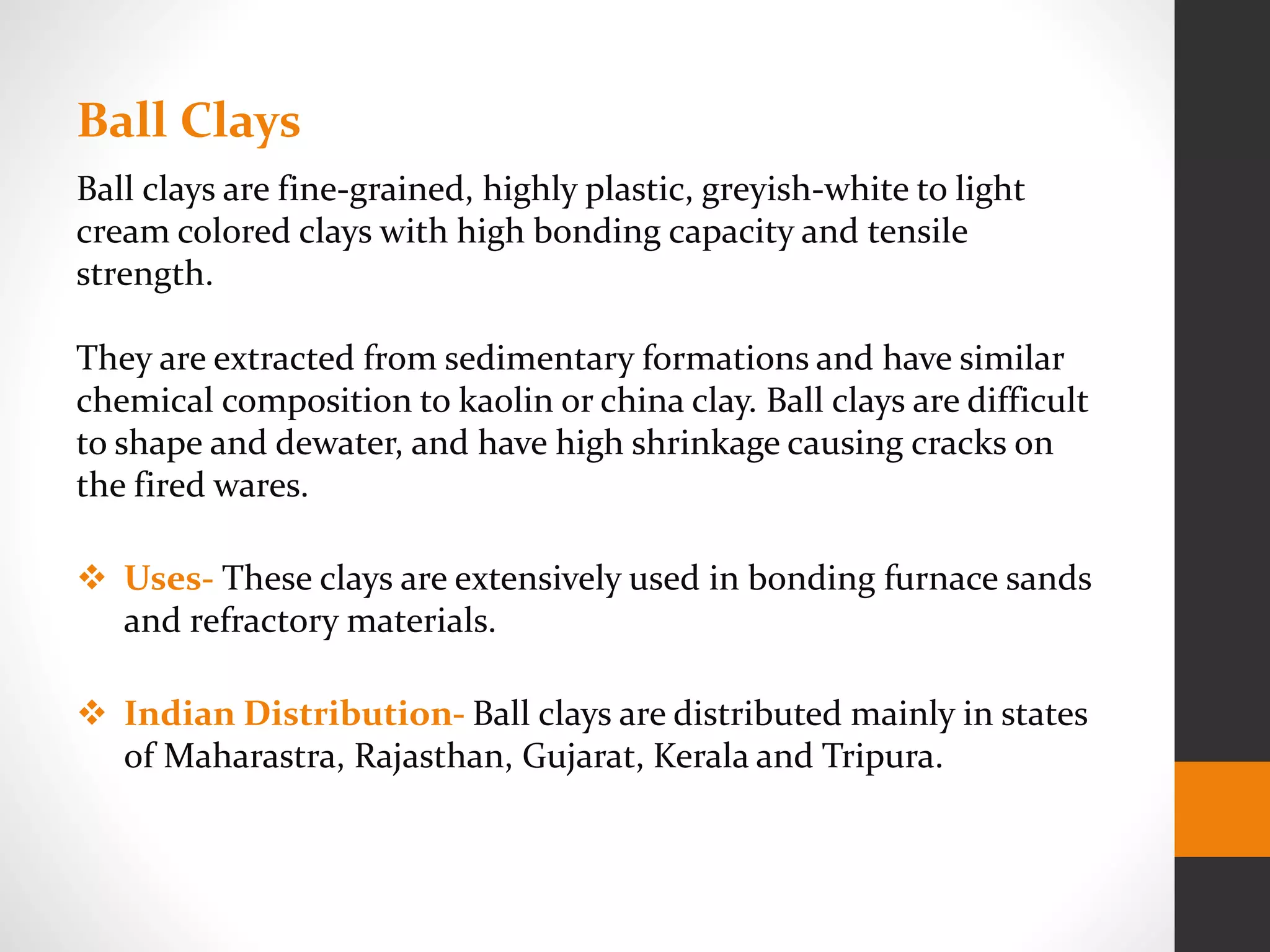 Ball Clays

Ball clays are fine-grained, highly plastic, greyish-white to light cream colored clays with high bonding capacity and tensile strength.

They are extracted from sedimentary formations and have similar chemical composition to kaolin or china clay. Ball clays are difficult to shape and dewater, and have high shrinkage causing cracks on the fired wares.

❖ Uses- These clays are extensively used in bonding furnace sands and refractory materials.

❖ Indian Distribution- Ball clays are distributed mainly in states of Maharastra, Rajasthan, Gujarat, Kerala and Tripura.